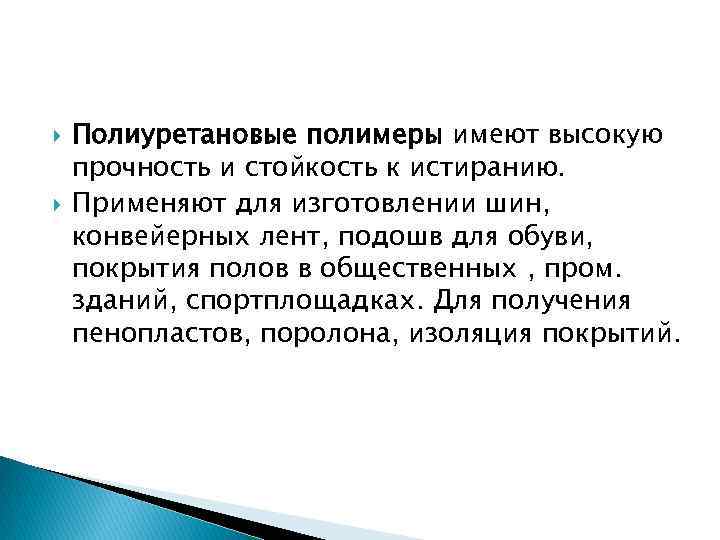 Полиуретановые полимеры имеют высокую прочность и стойкость к истиранию.

Применяют для изготовлении шин, конвейерных лент, подошв для обуви, покрытия полов в общественных , пром. зданий, спортплощадках. Для получения пенопластов, поролона, изоляция покрытий.